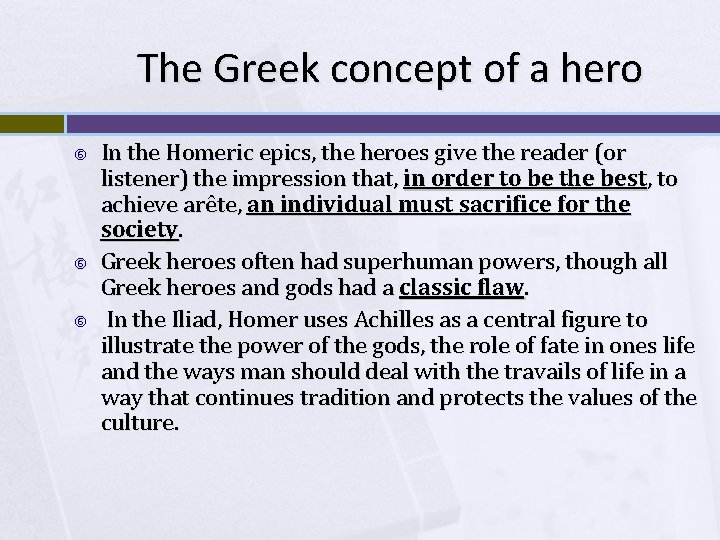 The Greek concept of a hero

In the Homeric epics, the heroes give the reader (or listener) the impression that, in order to be the best, to achieve arête, an individual must sacrifice for the society.

Greek heroes often had superhuman powers, though all Greek heroes and gods had a classic flaw.

In the Iliad, Homer uses Achilles as a central figure to illustrate the power of the gods, the role of fate in ones life and the ways man should deal with the travails of life in a way that continues tradition and protects the values of the culture.